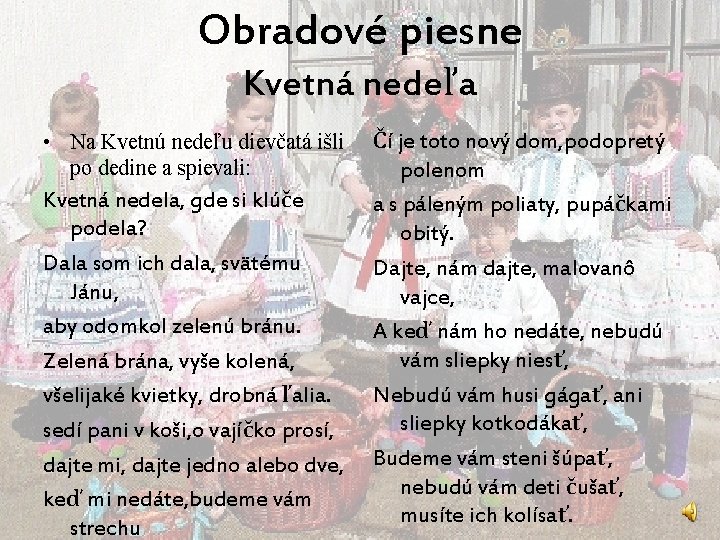 Obradové piesne
Kvetná nedeľa

• Na Kvetnú nedeľu dievčatá išli po dedine a spievali:

Kvetná nedela, gde si klúče podela?

Dala som ich dala, svätému Jánu,

aby odomkol zelenú bránu.

Zelená brána, vyše kolená,

všelijaké kvietky, drobná ľalia.

sedí pani v koši,o vajíčko prosí,

dajte mi, dajte jedno alebo dve,

keď mi nedáte,budeme vám strechu

Čí je toto nový dom,podopretý polenom

a s páleným poliaty, pupáčkami obitý.

Dajte, nám dajte, malovanô vajce,

A keď nám ho nedáte, nebudú vám sliepky niesť,

Nebudú vám husi gágať, ani sliepky kotkodákať,

Budeme vám steni šúpať, nebudú vám deti čušať, musíte ich kolísať.